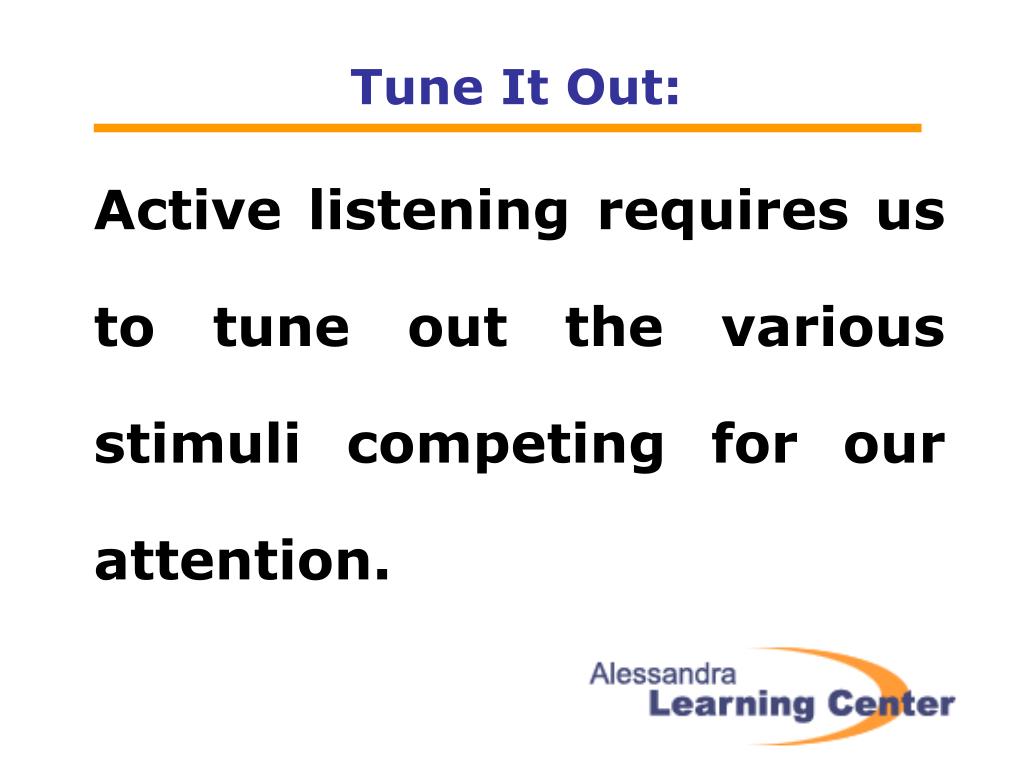 Tune It Out:

Active listening requires us to tune out the various stimuli competing for our attention.

Alessandra
Learning Center